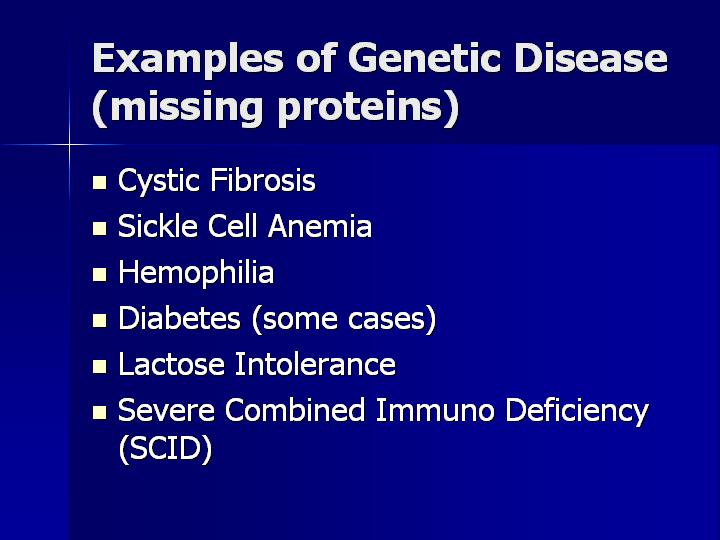 Examples of Genetic Disease (missing proteins)

- Cystic Fibrosis
- Sickle Cell Anemia
- Hemophilia
- Diabetes (some cases)
- Lactose Intolerance
- Severe Combined Immuno Deficiency (SCID)